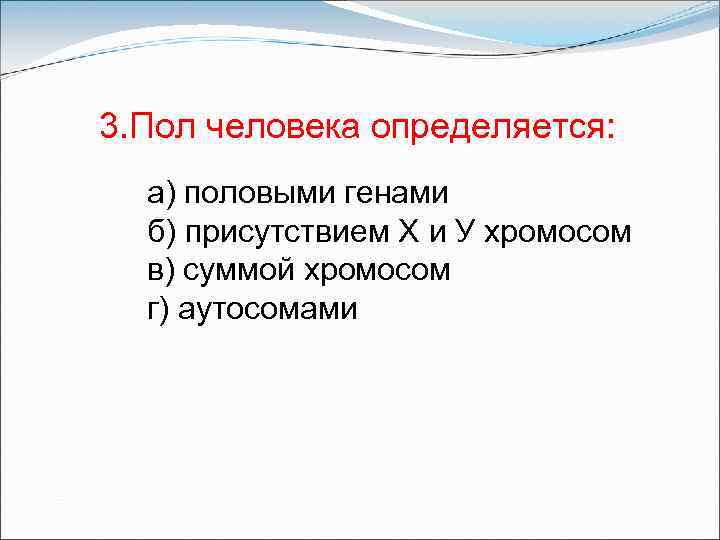 3.Пол человека определяется:

а) половыми генами
б) присутствием Х и У хромосом
в) суммой хромосом
г) аутосомами